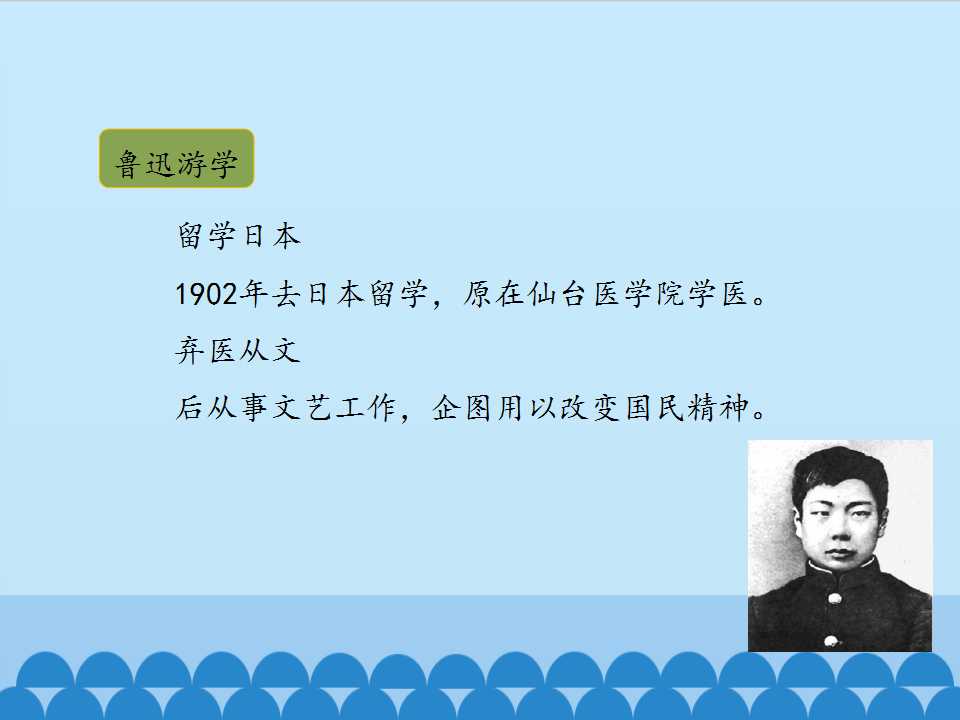 鲁迅游学

留学日本

1902年去日本留学，原在仙台医学院学医。

弃医从文

后从事文艺工作，企图用以改变国民精神。